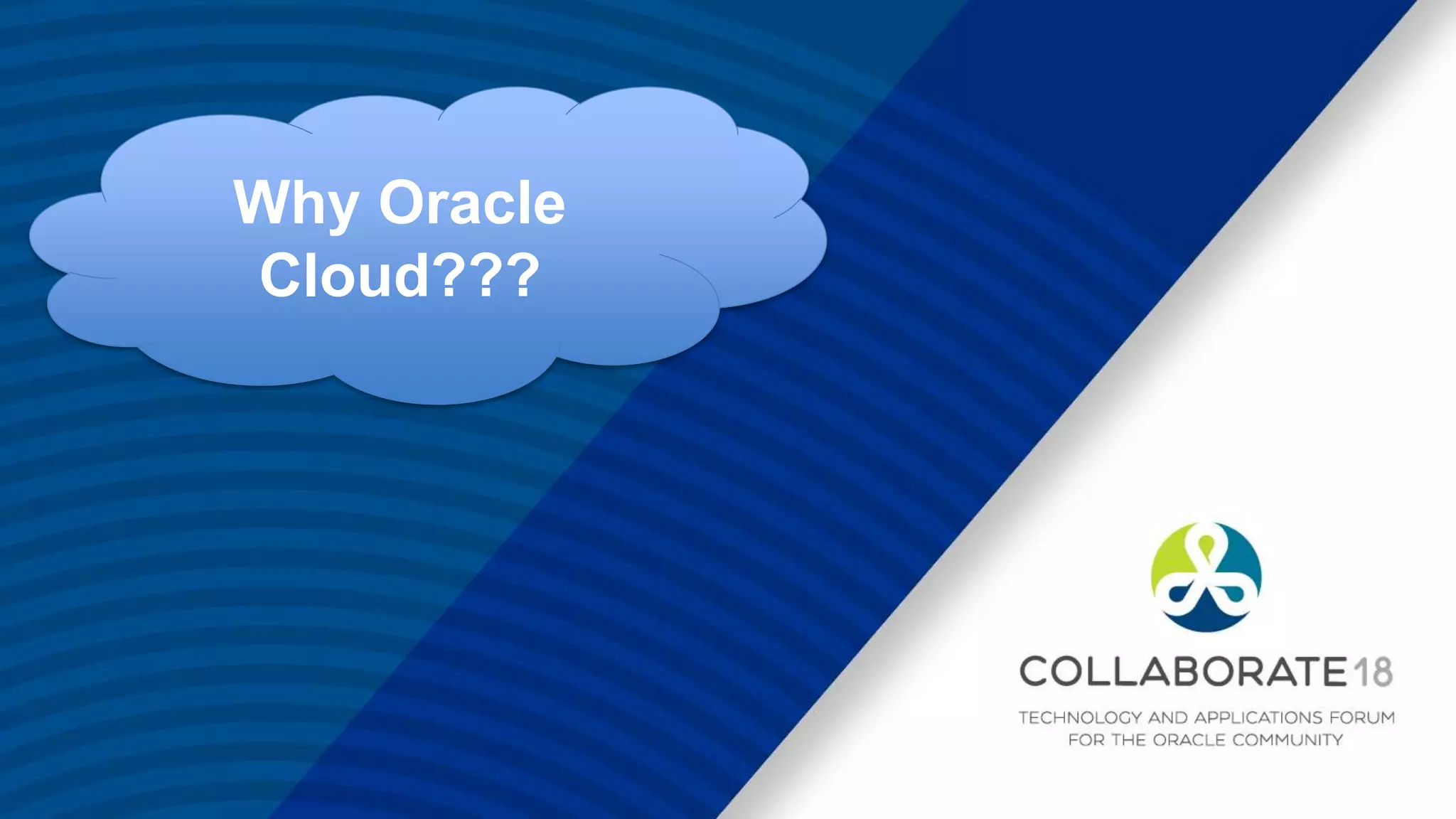 Why Oracle Cloud???

COLLABORATE18

TECHNOLOGY AND APPLICATIONS FORUM FOR THE ORACLE COMMUNITY